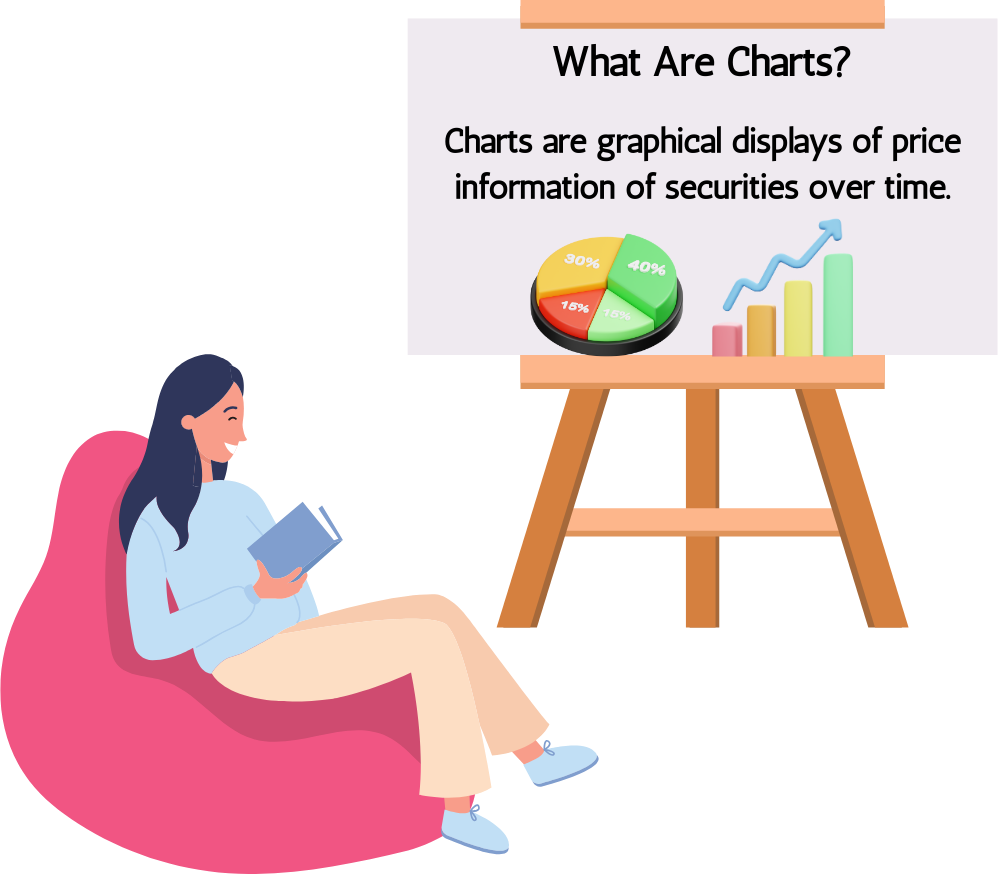 What Are Charts?

Charts are graphical displays of price information of securities over time.

30%
40%
15%
15%